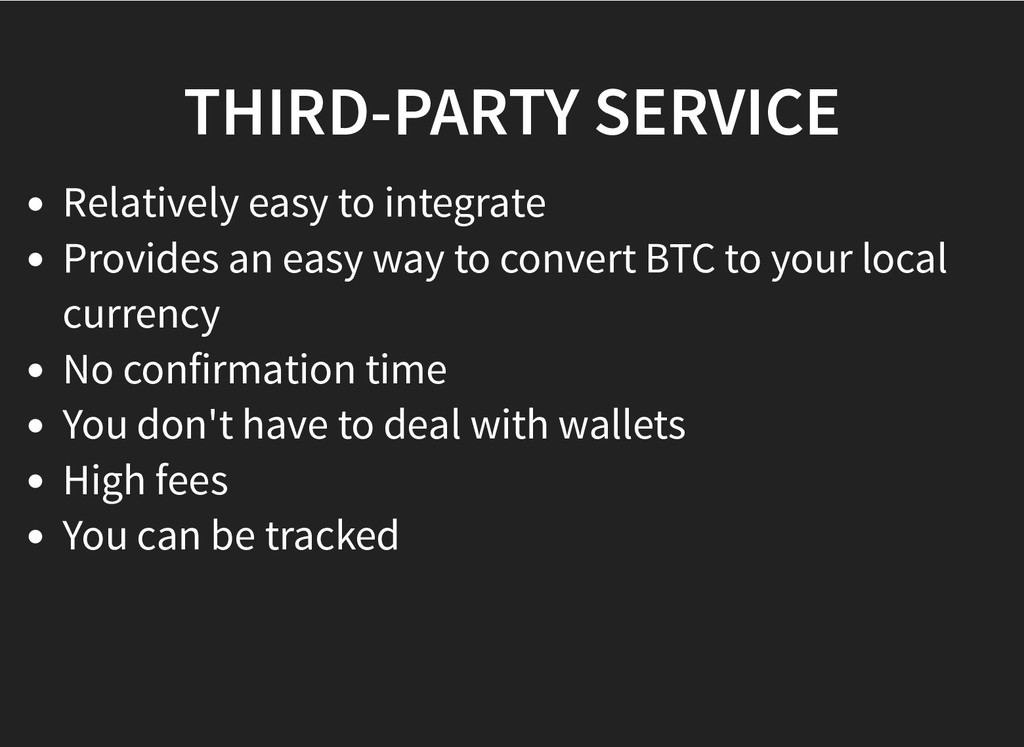 THIRD-PARTY SERVICE

- Relatively easy to integrate
- Provides an easy way to convert BTC to your local currency
- No confirmation time
- You don't have to deal with wallets
- High fees
- You can be tracked